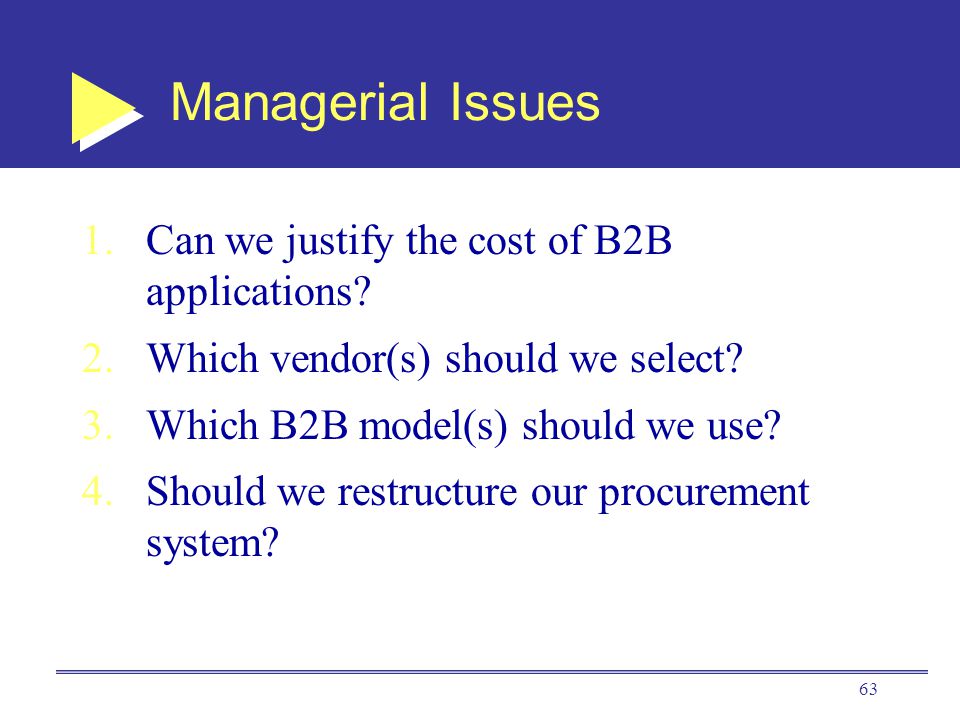 Managerial Issues

1. Can we justify the cost of B2B applications?
2. Which vendor(s) should we select?
3. Which B2B model(s) should we use?
4. Should we restructure our procurement system?

63